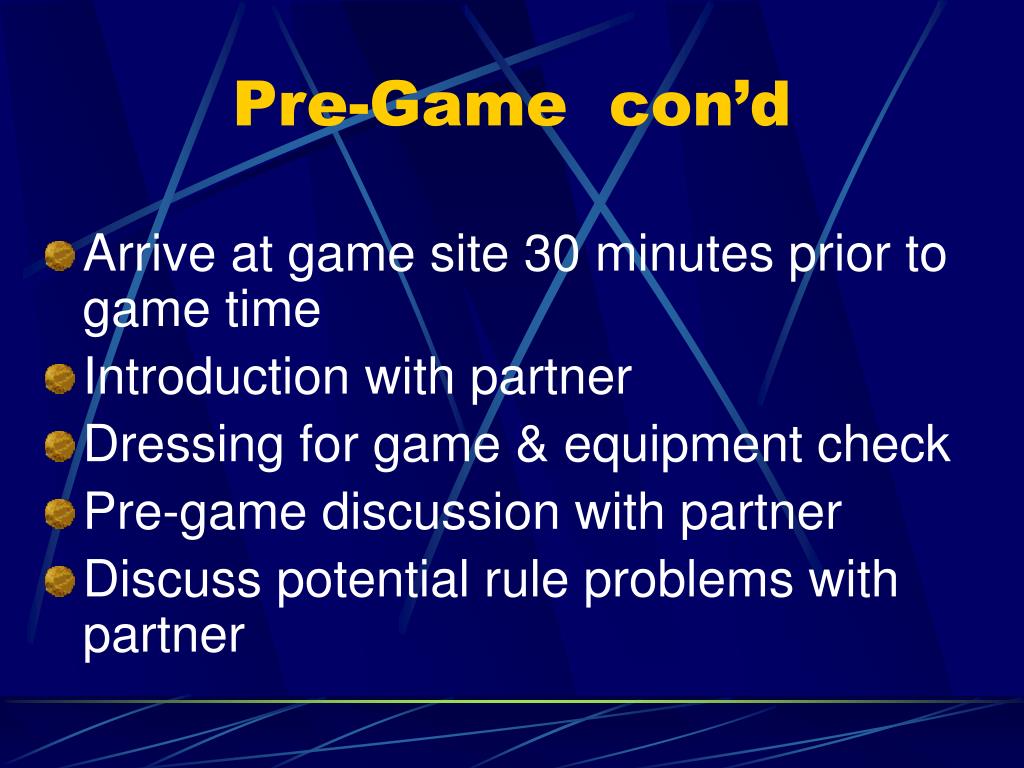 Pre-Game con’d

Arrive at game site 30 minutes prior to game time
Introduction with partner
Dressing for game & equipment check
Pre-game discussion with partner
Discuss potential rule problems with partner